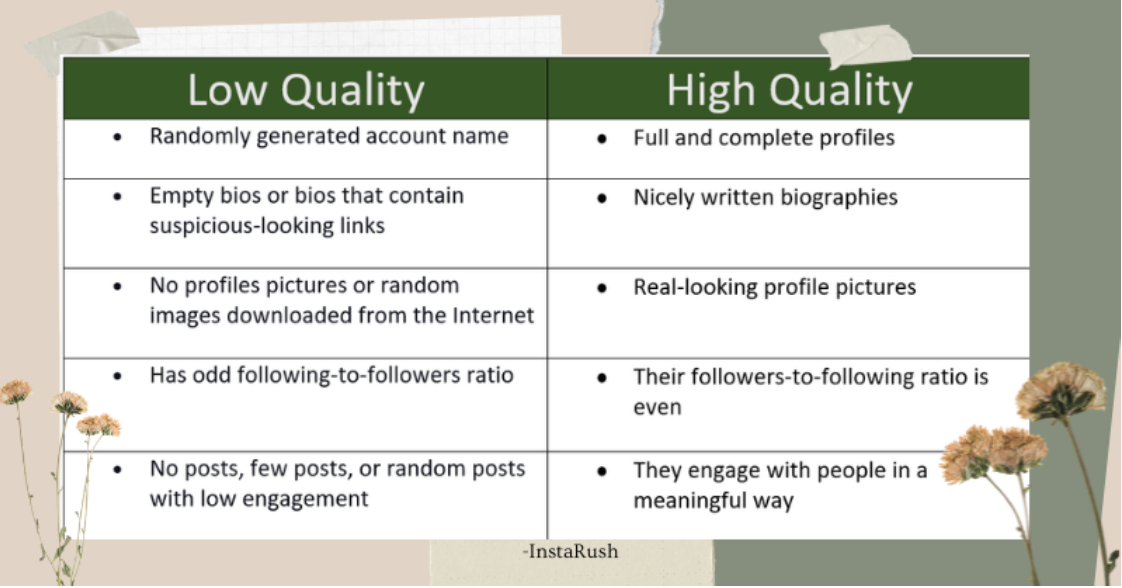 | Low Quality | High Quality |
|---|---|
| • Randomly generated account name | • Full and complete profiles |
| • Empty bios or bios that contain suspicious-looking links | • Nicely written biographies |
| • No profiles pictures or random images downloaded from the Internet | • Real-looking profile pictures |
| • Has odd following-to-followers ratio | • Their followers-to-following ratio is even |
| • No posts, few posts, or random posts with low engagement | • They engage with people in a meaningful way |

-InstaRush